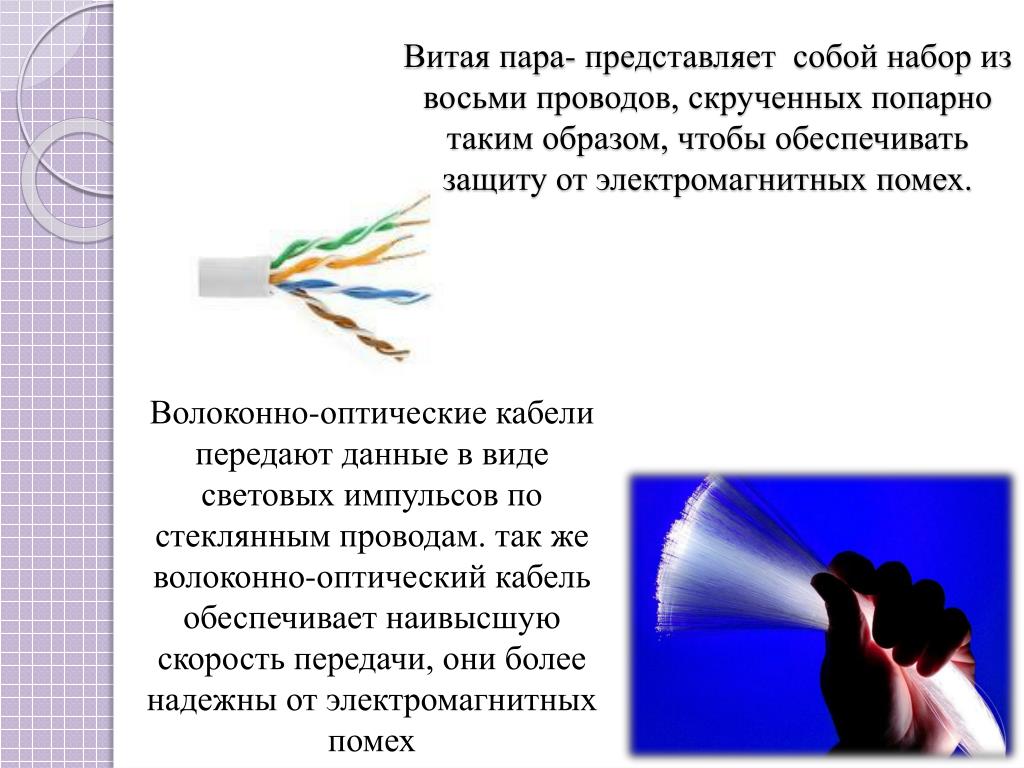 Витая пара- представляет собой набор из восьми проводов, скрученных попарно таким образом, чтобы обеспечивать защиту от электромагнитных помех.

Волоконно-оптические кабели передают данные в виде световых импульсов по стеклянным проводам. так же волоконно-оптический кабель обеспечивает наивысшую скорость передачи, они более надежны от электромагнитных помех